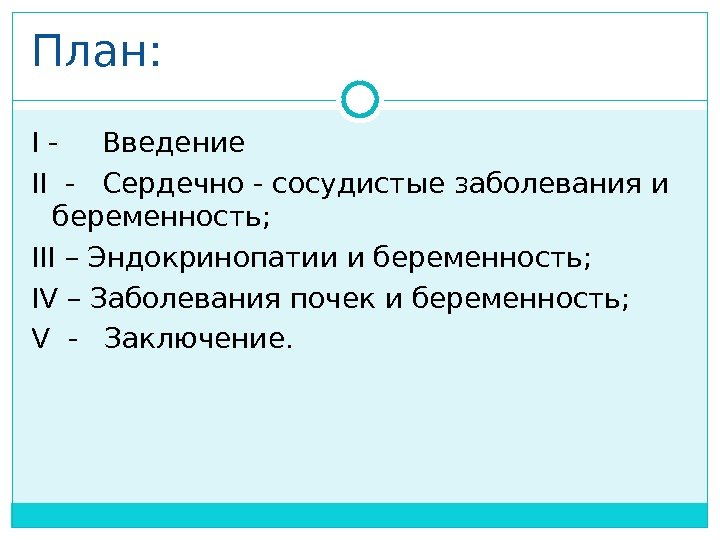 План:

I - Введение

II - Сердечно - сосудистые заболевания и беременность;

III – Эндокринопатии и беременность;

IV – Заболевания почек и беременность;

V - Заключение.